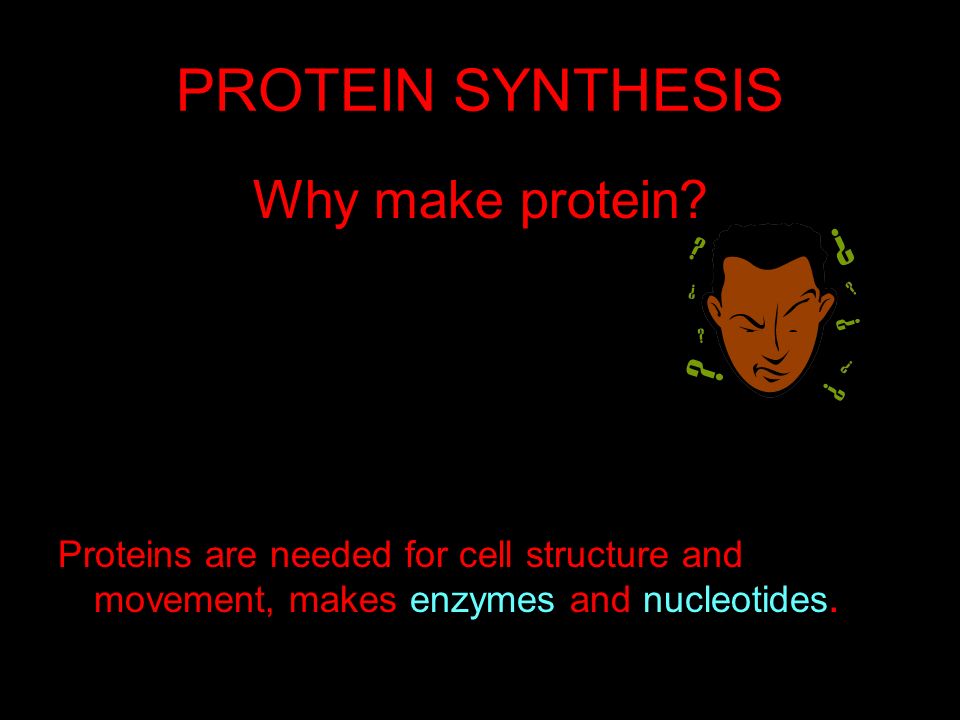 PROTEIN SYNTHESIS

Why make protein?

Proteins are needed for cell structure and movement, makes enzymes and nucleotides.